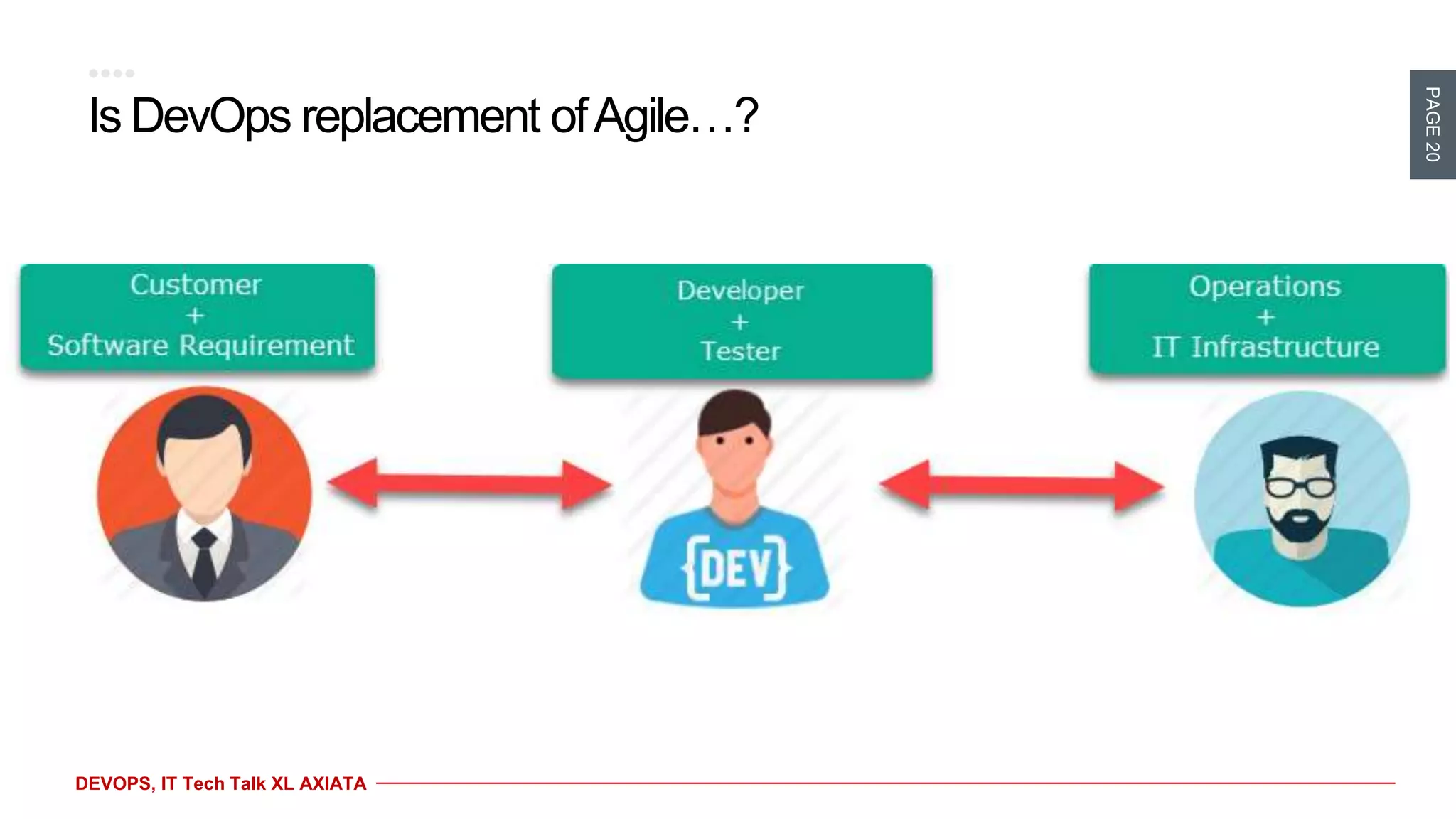 Is DevOps replacement of Agile…?

PAGE 20

Customer
+
Software Requirement

Developer
+
Tester

Operations
+
IT Infrastructure

{DEV}

DEVOPS, IT Tech Talk XL AXIATA